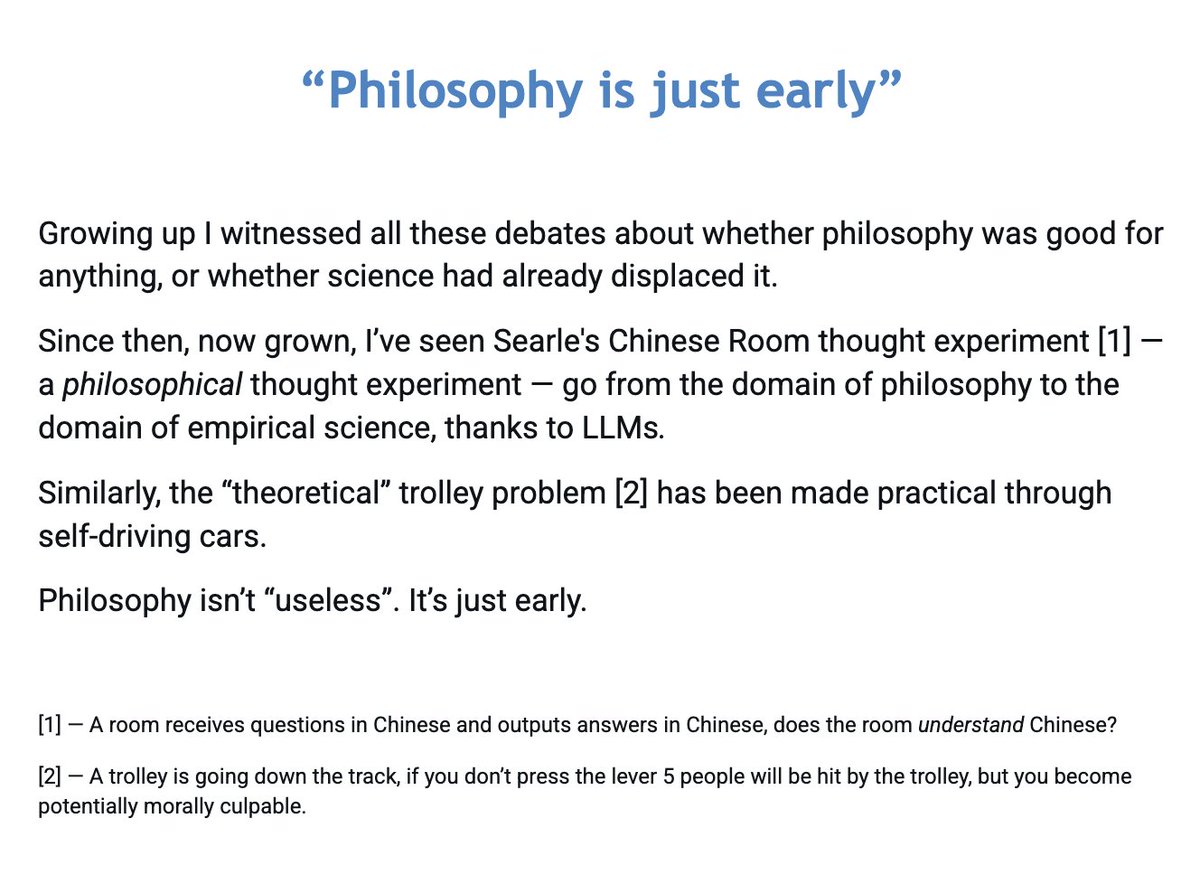 “Philosophy is just early”

Growing up I witnessed all these debates about whether philosophy was good for anything, or whether science had already displaced it.

Since then, now grown, I’ve seen Searle's Chinese Room thought experiment [1] — a philosophical thought experiment — go from the domain of philosophy to the domain of empirical science, thanks to LLMs.

Similarly, the “theoretical” trolley problem [2] has been made practical through self-driving cars.

Philosophy isn’t “useless”. It’s just early.

[1] — A room receives questions in Chinese and outputs answers in Chinese, does the room understand Chinese?

[2] — A trolley is going down the track, if you don’t press the lever 5 people will be hit by the trolley, but you become potentially morally culpable.